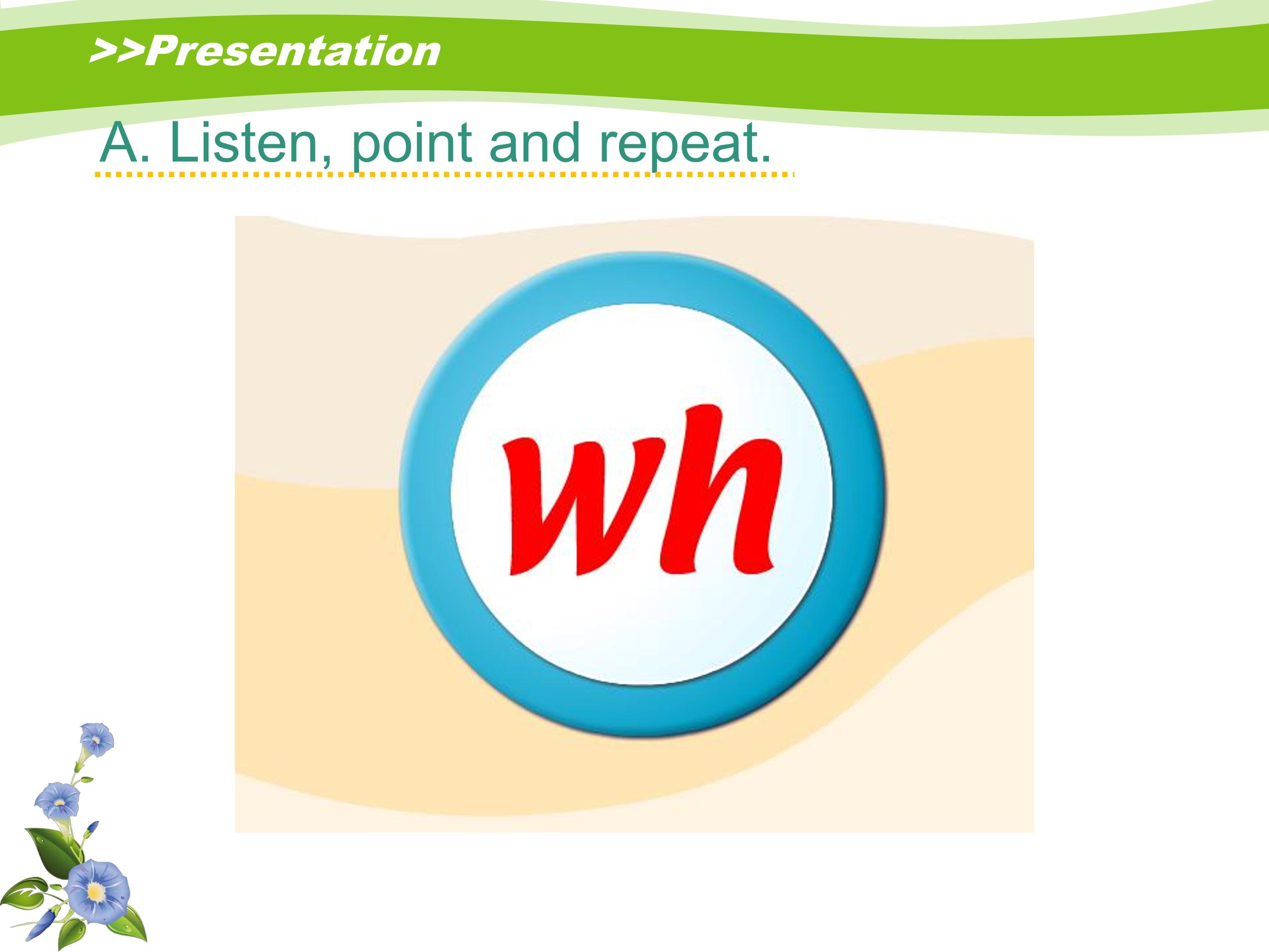 >>Presentation

A. Listen, point and repeat.

wh